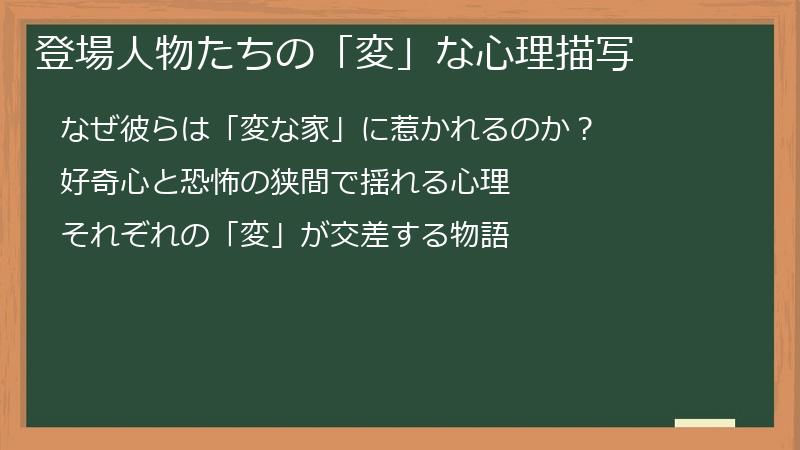 登場人物たちの「変」な心理描写

なぜ彼らは「変な家」に惹かれるのか？

好奇心と恐怖の狭間で揺れる心理

それぞれの「変」が交差する物語